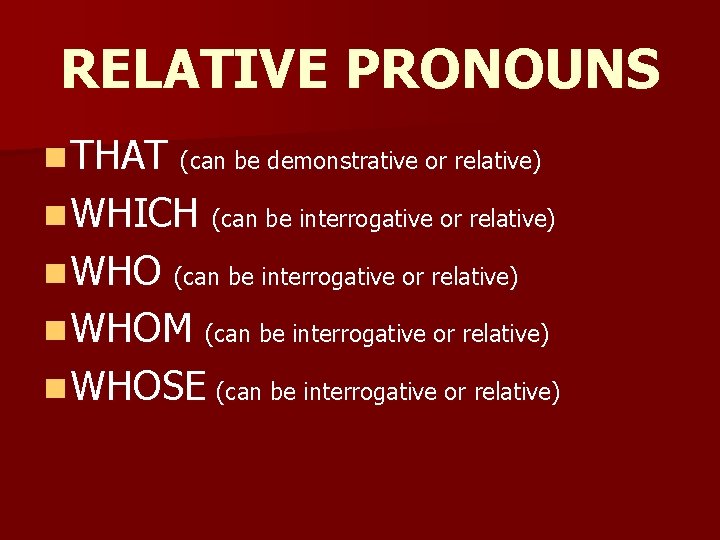 RELATIVE PRONOUNS

THAT (can be demonstrative or relative)
WHICH (can be interrogative or relative)
WHO (can be interrogative or relative)
WHOM (can be interrogative or relative)
WHOSE (can be interrogative or relative)